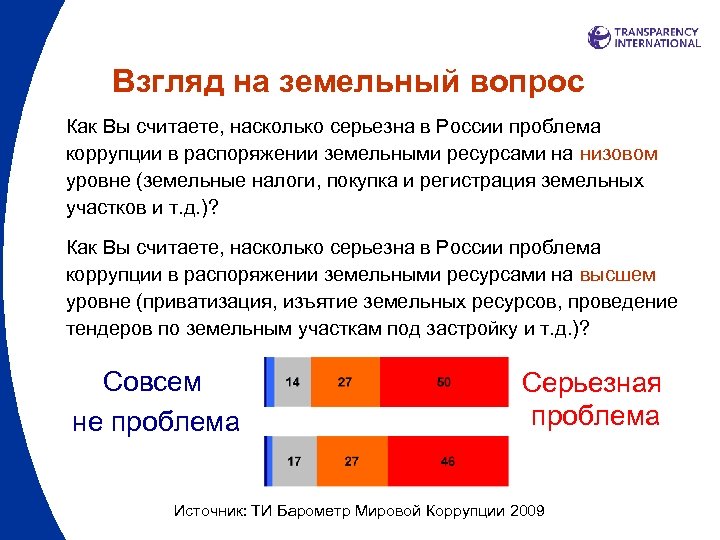 TRANSPARENCY INTERNATIONAL

Взгляд на земельный вопрос

Как Вы считаете, насколько серьезна в России проблема коррупции в распоряжении земельными ресурсами на низовом уровне (земельные налоги, покупка и регистрация земельных участков и т.д.)?

Как Вы считаете, насколько серьезна в России проблема коррупции в распоряжении земельными ресурсами на высшем уровне (приватизация, изъятие земельных ресурсов, проведение тендеров по земельным участкам под застройку и т.д.)?

Совсем не проблема

14 27 50

17 27 46

Серьезная проблема

Источник: ТИ Барометр Мировой Коррупции 2009